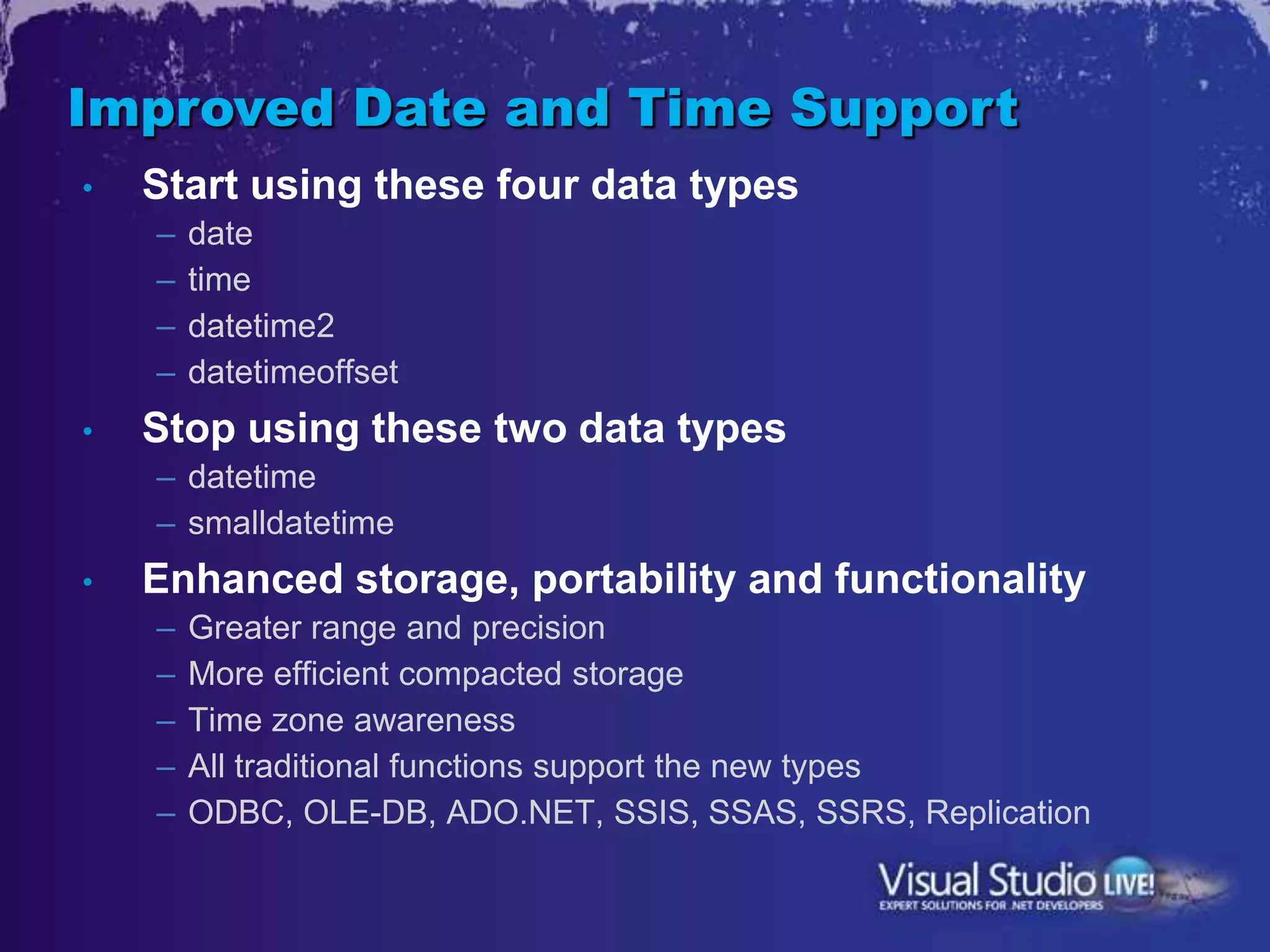 Improved Date and Time Support

• Start using these four data types
 – date
 – time
 – datetime2
 – datetimeoffset
• Stop using these two data types
 – datetime
 – smalldatetime
• Enhanced storage, portability and functionality
 – Greater range and precision
 – More efficient compacted storage
 – Time zone awareness
 – All traditional functions support the new types
 – ODBC, OLE-DB, ADO.NET, SSIS, SSAS, SSRS, Replication

Visual Studio LIVE!
EXPERT SOLUTIONS FOR .NET DEVELOPERS